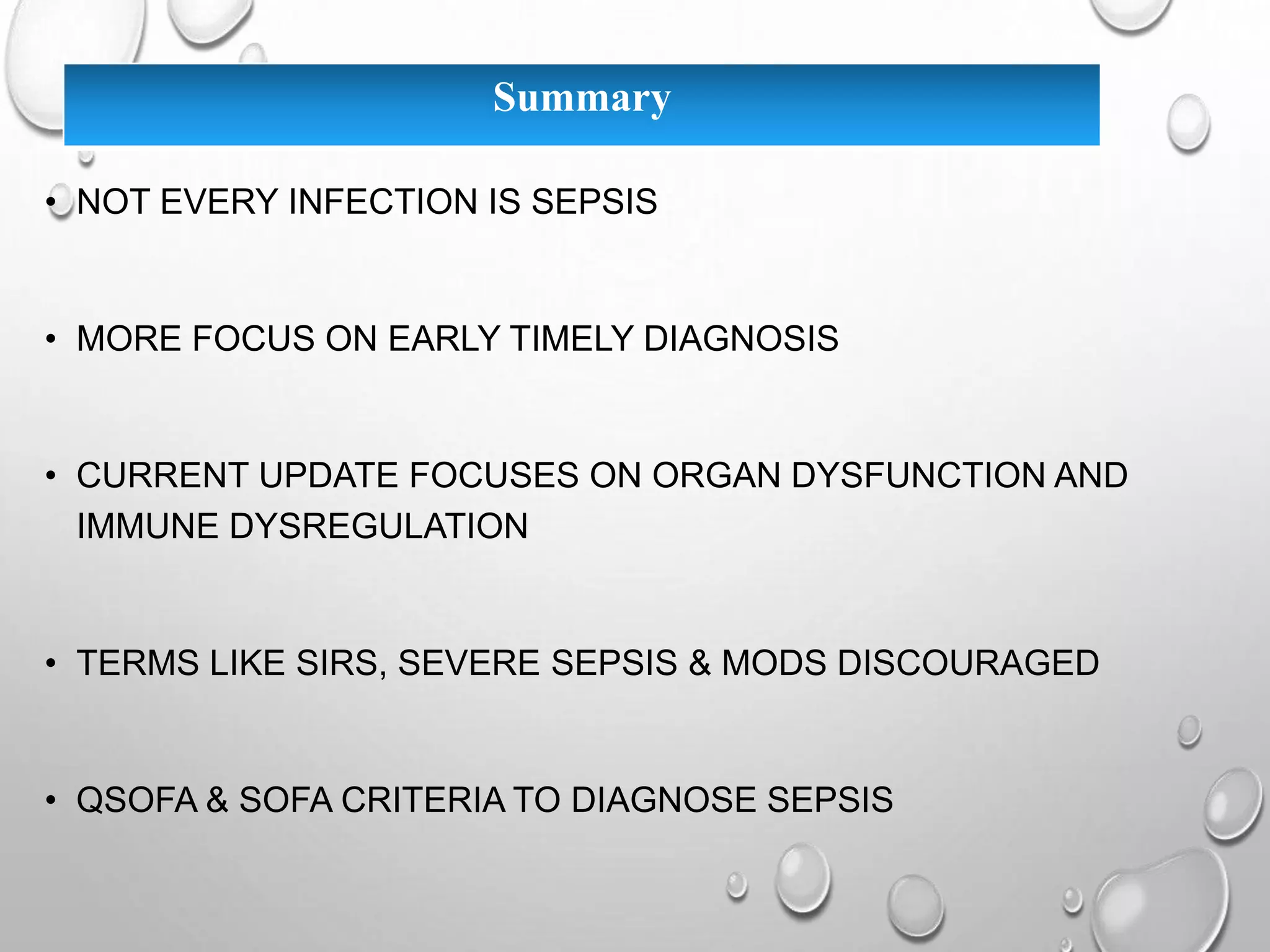 Summary

• NOT EVERY INFECTION IS SEPSIS

• MORE FOCUS ON EARLY TIMELY DIAGNOSIS

• CURRENT UPDATE FOCUSES ON ORGAN DYSFUNCTION AND IMMUNE DYSREGULATION

• TERMS LIKE SIRS, SEVERE SEPSIS & MODS DISCOURAGED

• QSOFA & SOFA CRITERIA TO DIAGNOSE SEPSIS